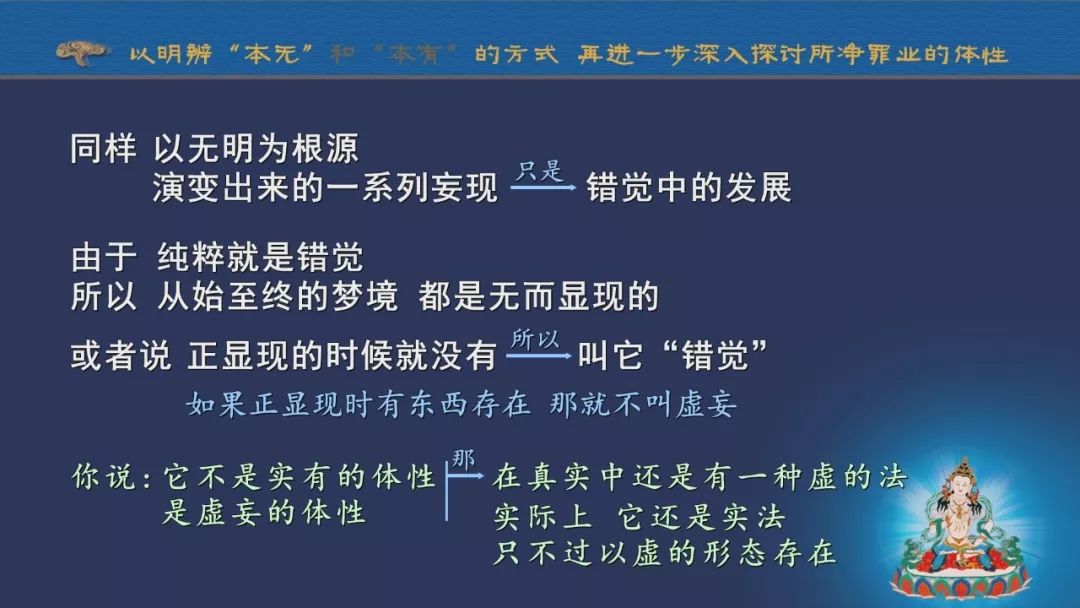 以明辨“本无”和“本有”的方式 再进一步深入探讨所净罪业的体性

同样 以无明为根源
演变出来的一系列妄现 只是 错觉中的发展

由于 纯粹就是错觉
所以 从始至终的梦境 都是无而显现的

或者说 正显现的时候就没有 所以 叫它“错觉”
如果正显现时有东西存在 那就不叫虚妄

你说：它不是实有的体性
是虚妄的体性
那
在真实中还是有一种虚的法
实际上 它还是实法
只不过以虚的形态存在